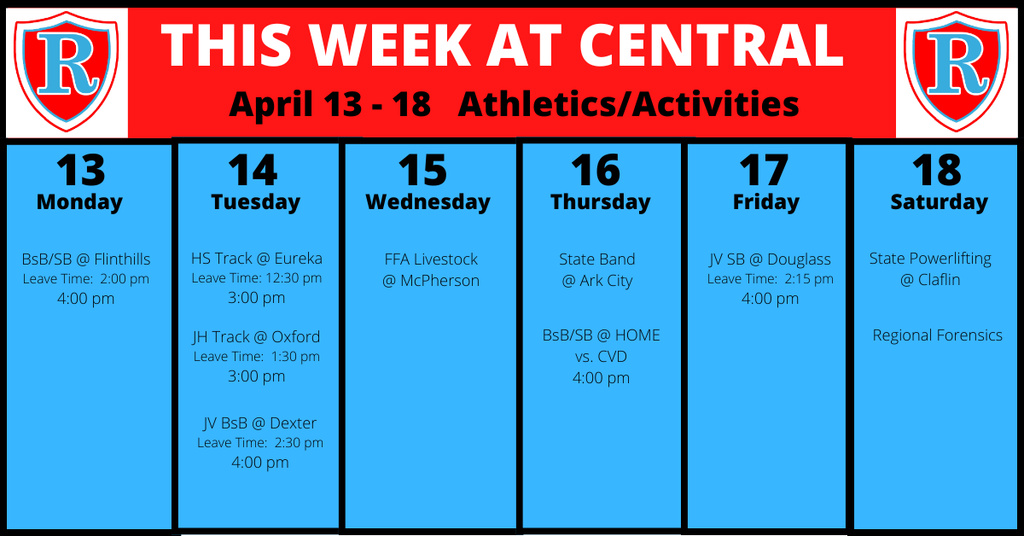 R

THIS WEEK AT CENTRAL

April 13 - 18 Athletics/Activities

R

13
Monday

BsB/SB @ Flinthills
Leave Time: 2:00 pm
4:00 pm

14
Tuesday

HS Track @ Eureka
Leave Time: 12:30 pm
3:00 pm

JH Track @ Oxford
Leave Time: 1:30 pm
3:00 pm

JV BsB @ Dexter
Leave Time: 2:30 pm
4:00 pm

15
Wednesday

FFA Livestock
@ McPherson

16
Thursday

State Band
@ Ark City

BsB/SB @ HOME
vs. CVD
4:00 pm

17
Friday

JV SB @ Douglass
Leave Time: 2:15 pm
4:00 pm

18
Saturday

State Powerlifting
@ Claflin

Regional Forensics